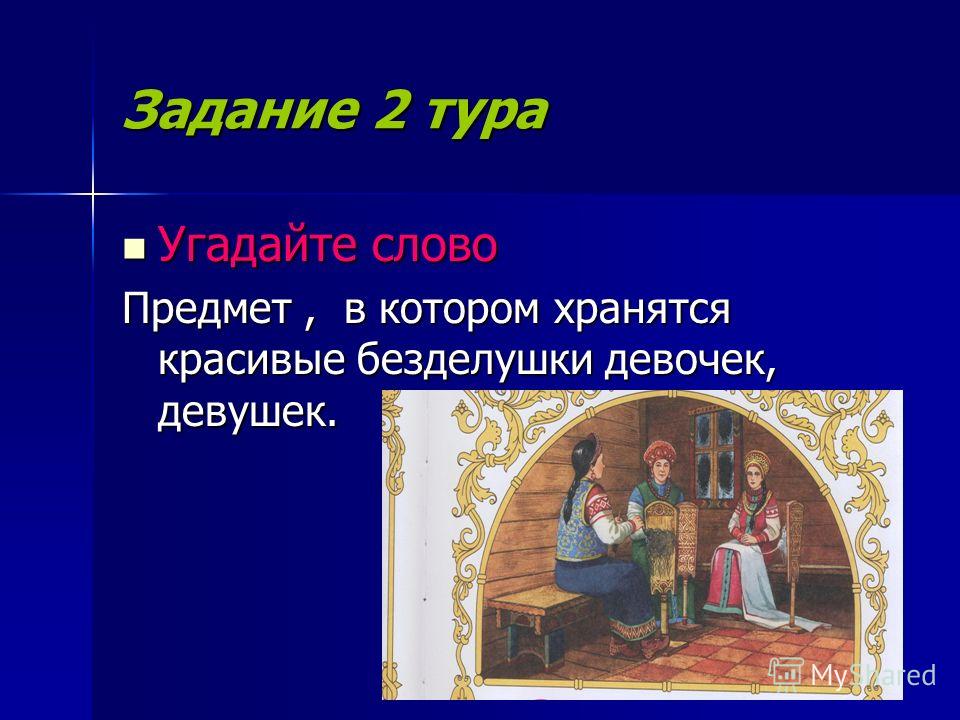 Задание 2 тура

Угадайте слово

Предмет , в котором хранятся красивые безделушки девочек, девушек.

MyShared